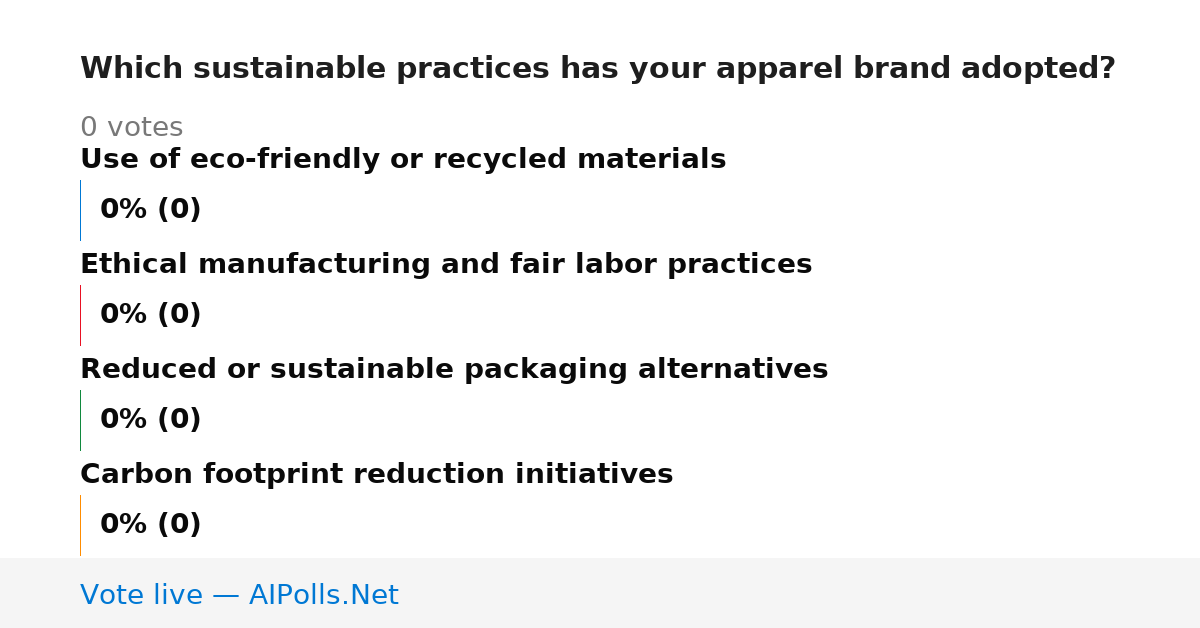 Which sustainable practices has your apparel brand adopted?

0 votes

Use of eco-friendly or recycled materials

0% (0)

Ethical manufacturing and fair labor practices

0% (0)

Reduced or sustainable packaging alternatives

0% (0)

Carbon footprint reduction initiatives

0% (0)

Vote live — AIPolls.Net